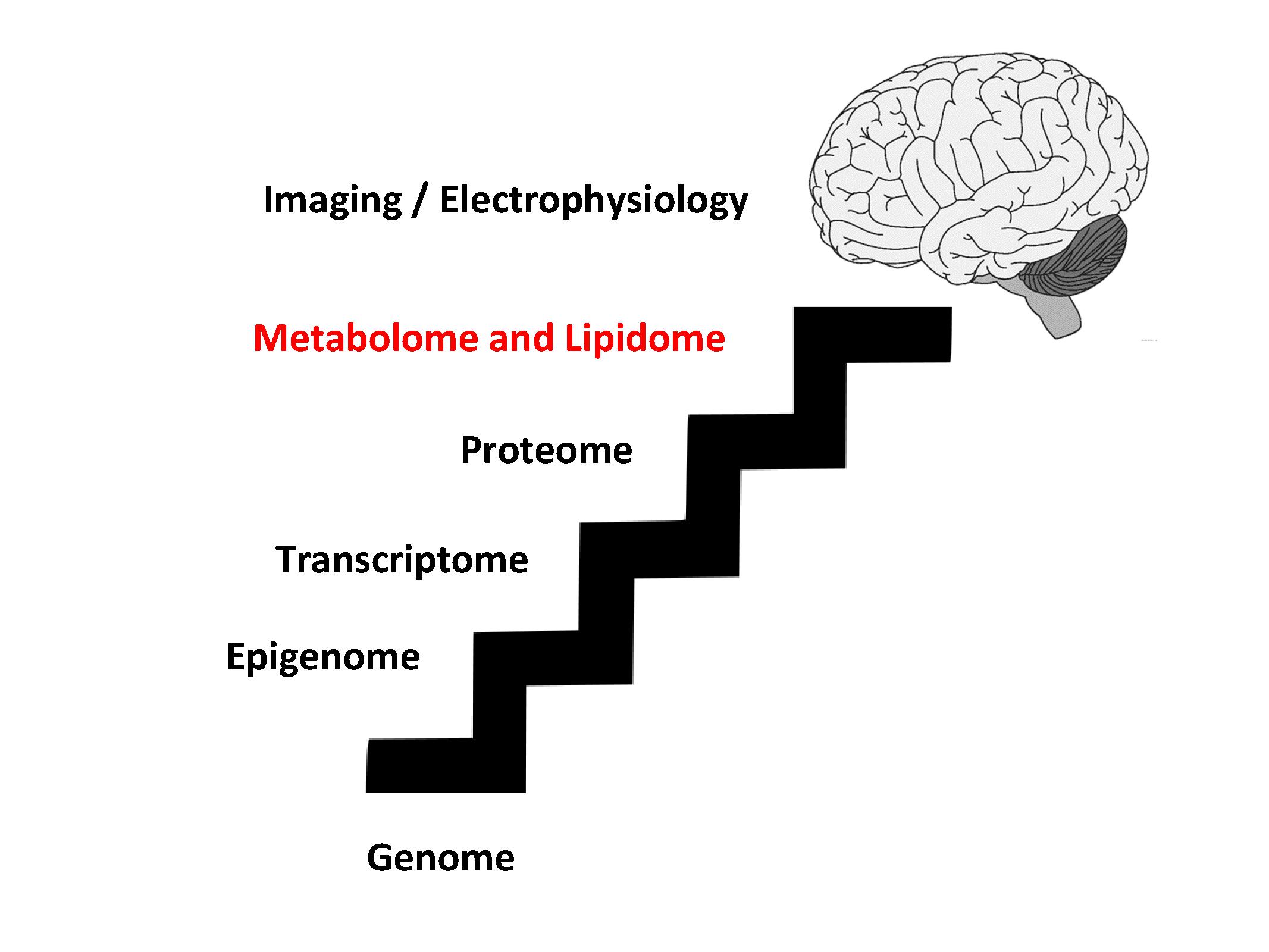 Imaging / Electrophysiology

Metabolome and Lipidome

Proteome

Transcriptome

Epigenome

Genome